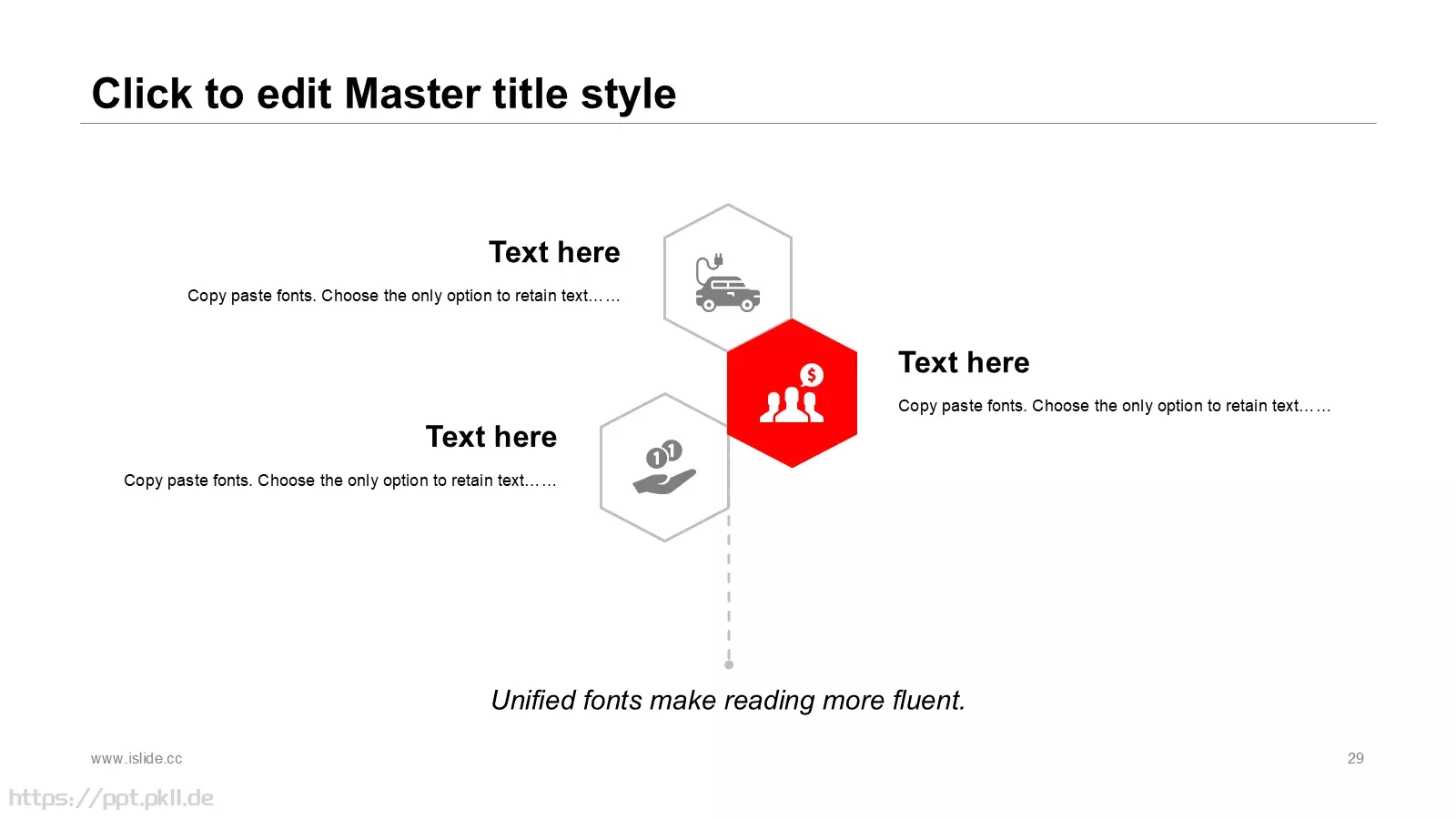 Click to edit Master title style

Text here

Copy paste fonts. Choose the only option to retain text……

Text here

Copy paste fonts. Choose the only option to retain text……

Text here

Copy paste fonts. Choose the only option to retain text……

Unified fonts make reading more fluent.

www.islide.cc

29

https://ppt.pkll.de